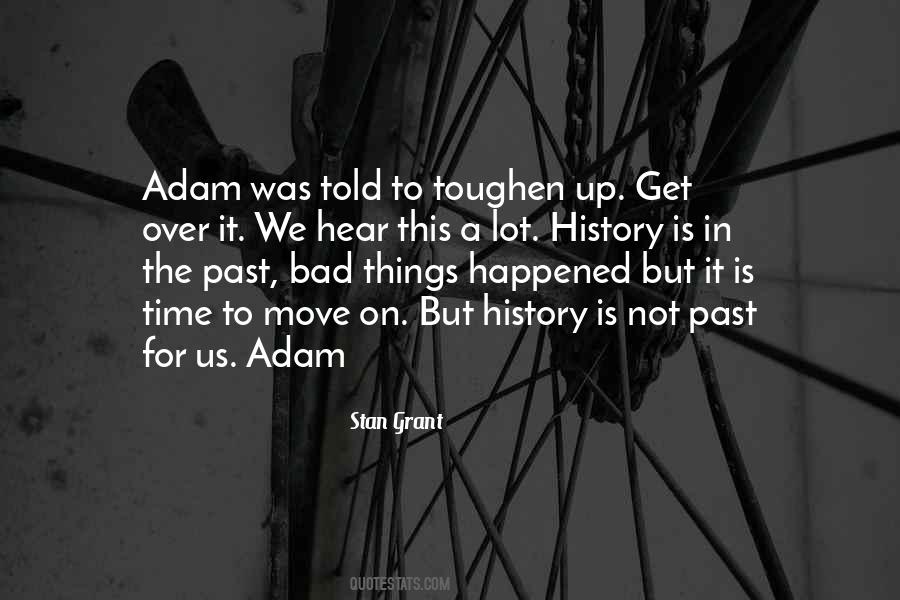 Adam was told to toughen up. Get over it. We hear this a lot. History is in the past, bad things happened but it is time to move on. But history is not past for us. Adam

Stan Grant

QUOTESTATS.COM